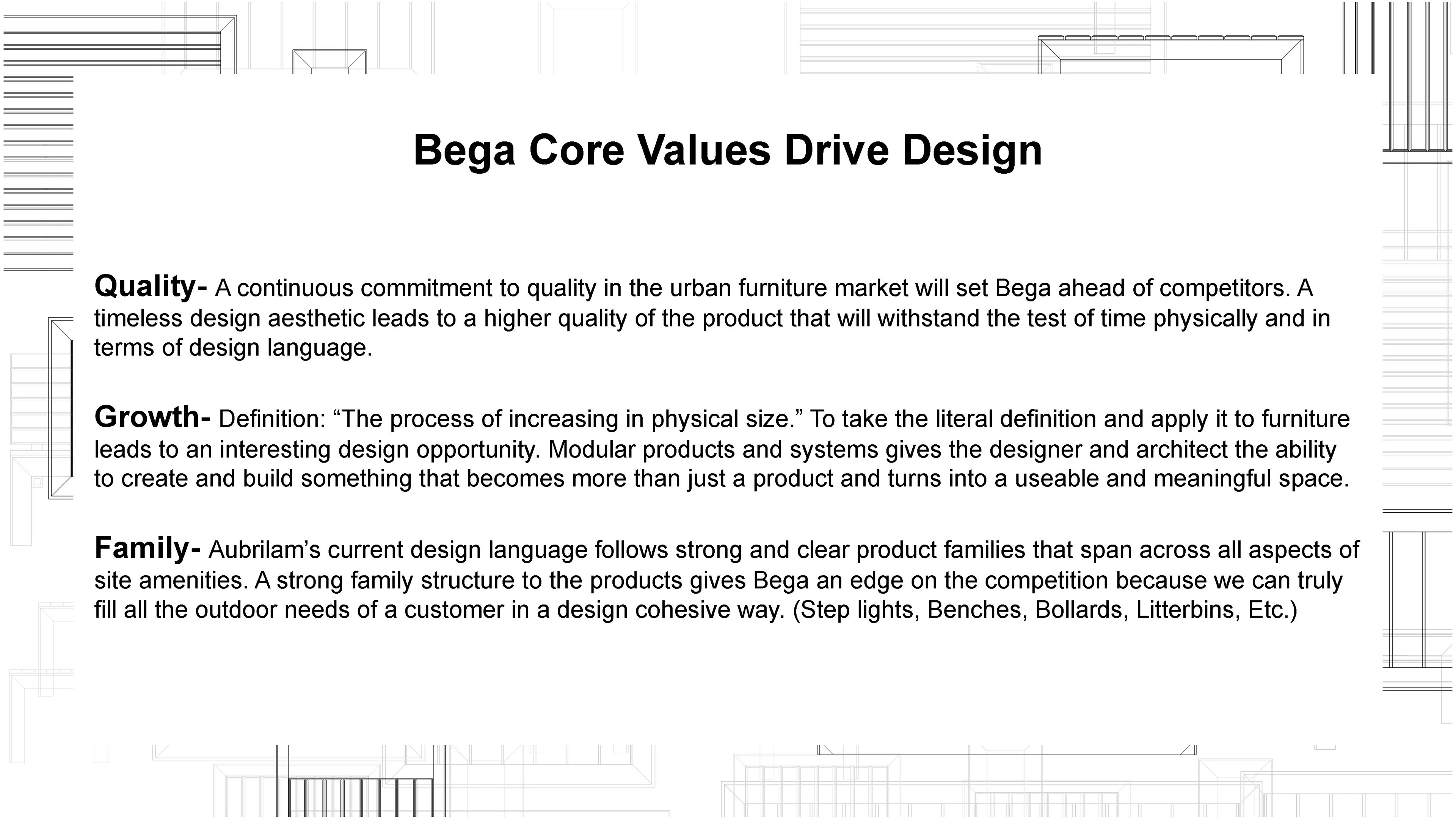 Bega Core Values Drive Design

Quality- A continuous commitment to quality in the urban furniture market will set Bega ahead of competitors. A timeless design aesthetic leads to a higher quality of the product that will withstand the test of time physically and in terms of design language.

Growth- Definition: “The process of increasing in physical size.” To take the literal definition and apply it to furniture leads to an interesting design opportunity. Modular products and systems gives the designer and architect the ability to create and build something that becomes more than just a product and turns into a useable and meaningful space.

Family- Aubrilam’s current design language follows strong and clear product families that span across all aspects of site amenities. A strong family structure to the products gives Bega an edge on the competition because we can truly fill all the outdoor needs of a customer in a design cohesive way. (Step lights, Benches, Bollards, Litterbins, Etc.)